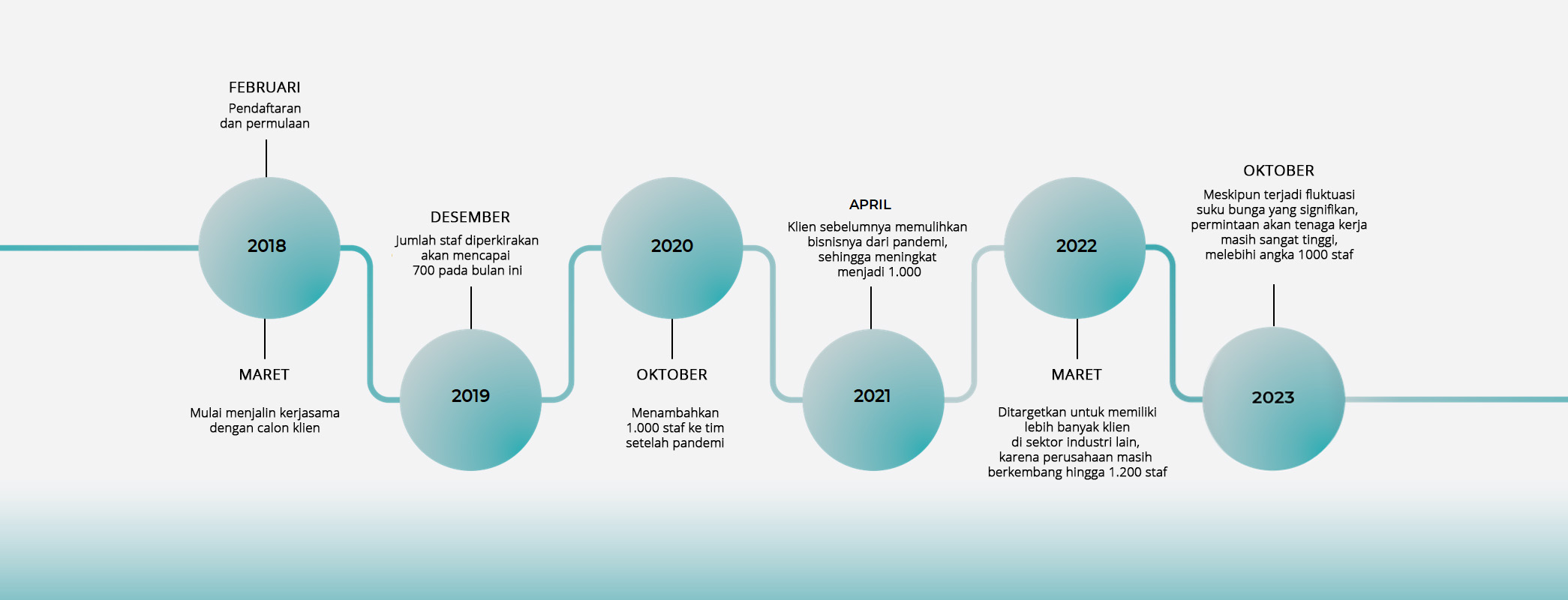 FEBRUARI
Pendaftaran dan permulaan

2018

MARET
Mulai menjalin kerjasama dengan calon klien

DESEMBER
Jumlah staf diperkirakan akan mencapai 700 pada bulan ini

2019

2020

OKTOBER
Menambahkan 1.000 staf ke tim setelah pandemi

APRIL
Klien sebelumnya memulihkan bisnisnya dari pandemi, sehingga meningkat menjadi 1.000

2021

2022

MARET
Ditargetkan untuk memiliki lebih banyak klien di sektor industri lain, karena perusahaan masih berkembang hingga 1.200 staf

OKTOBER
Meskipun terjadi fluktuasi suku bunga yang signifikan, permintaan akan tenaga kerja masih sangat tinggi, melebihi angka 1000 staf

2023